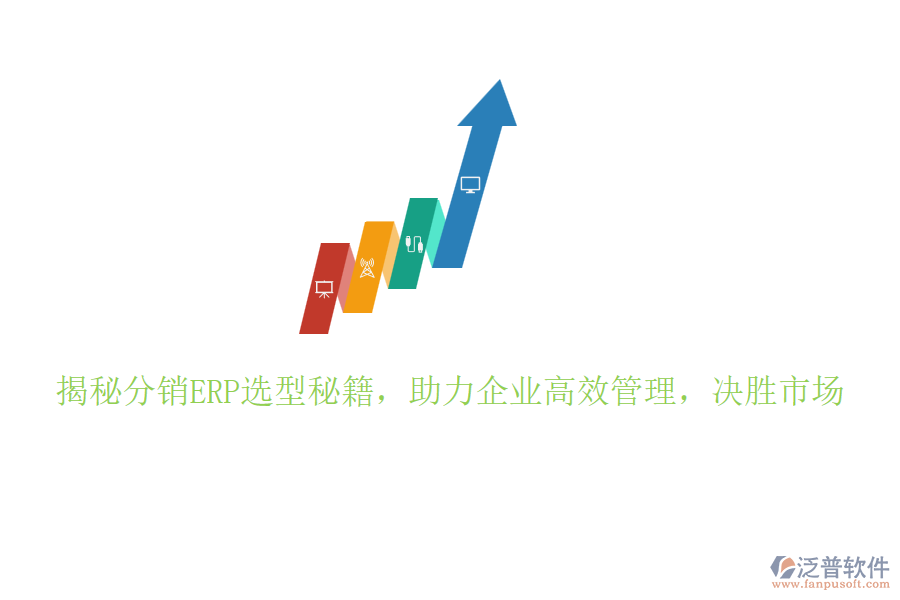 揭秘分销ERP选型秘籍，助力企业高效管理，决胜市场

泛普软件
www.fanpusoft.com